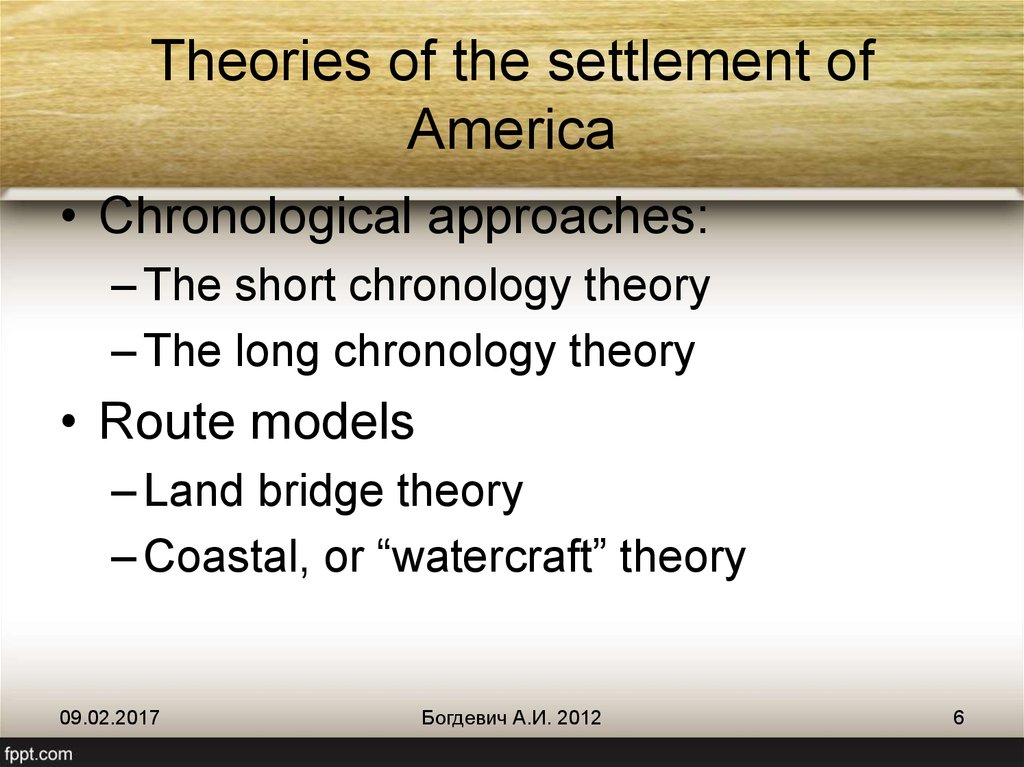 Theories of the settlement of America

• Chronological approaches:
– The short chronology theory
– The long chronology theory
• Route models
– Land bridge theory
– Coastal, or “watercraft” theory

09.02.2017

Богдевич А.И. 2012

6

fppt.com